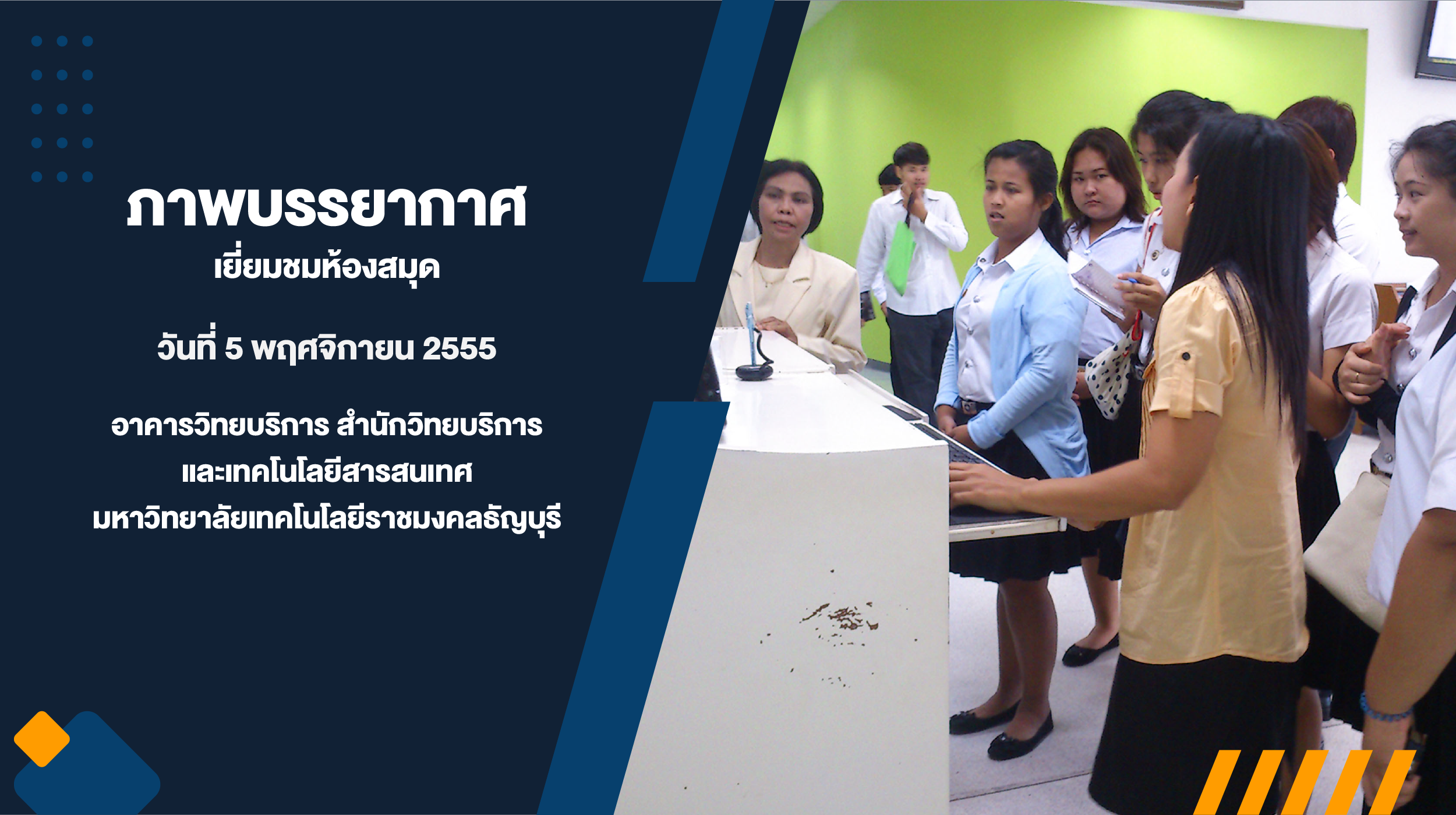 ภาพบรรยากาศ
เยี่ยมชมห้องสมุด

วันที่ 5 พฤศจิกายน 2555

อาคารวิทยบริการ สำนักวิทยบริการ
และเทคโนโลยีสารสนเทศ
มหาวิทยาลัยเทคโนโลยีราชมงคลธัญบุรี